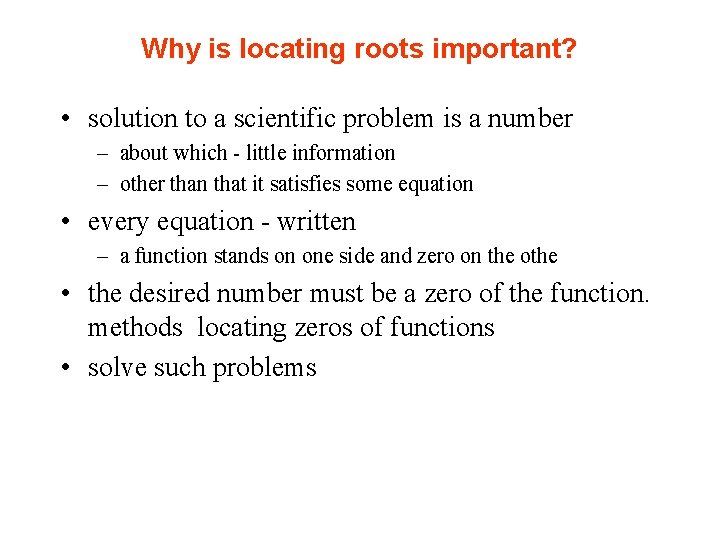 Why is locating roots important?

• solution to a scientific problem is a number
– about which - little information
– other than that it satisfies some equation

• every equation - written
– a function stands on one side and zero on the othe

• the desired number must be a zero of the function. methods locating zeros of functions

• solve such problems